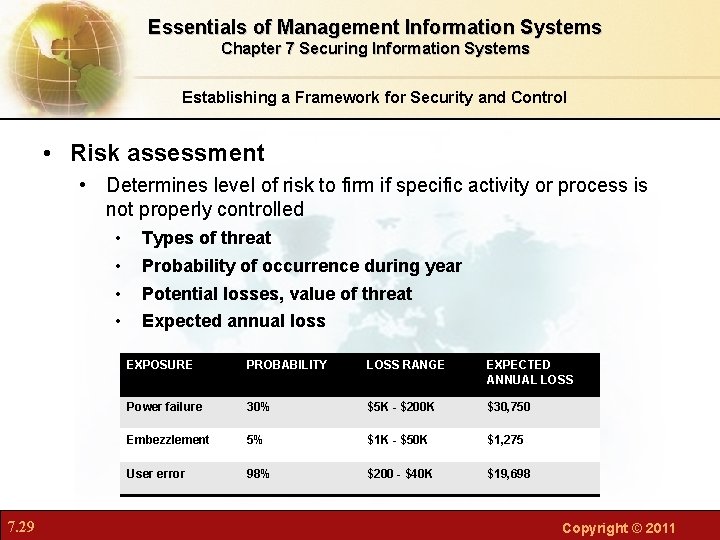 Essentials of Management Information Systems
Chapter 7 Securing Information Systems

Establishing a Framework for Security and Control

• Risk assessment
• Determines level of risk to firm if specific activity or process is not properly controlled
• Types of threat
• Probability of occurrence during year
• Potential losses, value of threat
• Expected annual loss

| EXPOSURE | PROBABILITY | LOSS RANGE | EXPECTED ANNUAL LOSS |
|---|---|---|---|
| Power failure | 30% | \$5K - \$200K | \$30,750 |
| Embezzlement | 5% | \$1K - \$50K | \$1,275 |
| User error | 98% | \$200 - \$40K | \$19,698 |

7.29

Copyright © 2011